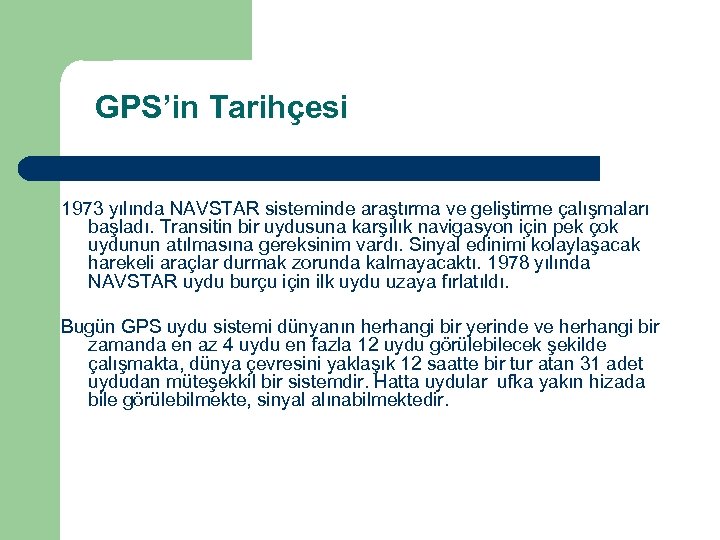 GPS'in Tarihçesi

1973 yılında NAVSTAR sisteminde araştırma ve geliştirme çalışmaları başladı. Transitin bir uydusuna karşılık navigasyon için pek çok uydunun atılmasına gereksinim vardı. Sinyal edinimi kolaylaşacak harekeli araçlar durmak zorunda kalmayacaktı. 1978 yılında NAVSTAR uydu burçu için ilk uydu uzaya fırlatıldı.

Bugün GPS uydu sistemi dünyanın herhangi bir yerinde ve herhangi bir zamanda en az 4 uydu en fazla 12 uydu görülebilecek şekilde çalışmakta, dünya çevresini yaklaşık 12 saatte bir tur atan 31 adet uydudan müteşekkil bir sistemdir. Hatta uydular ufka yakın hizada bile görülebilmekte, sinyal alınabilmektedir.